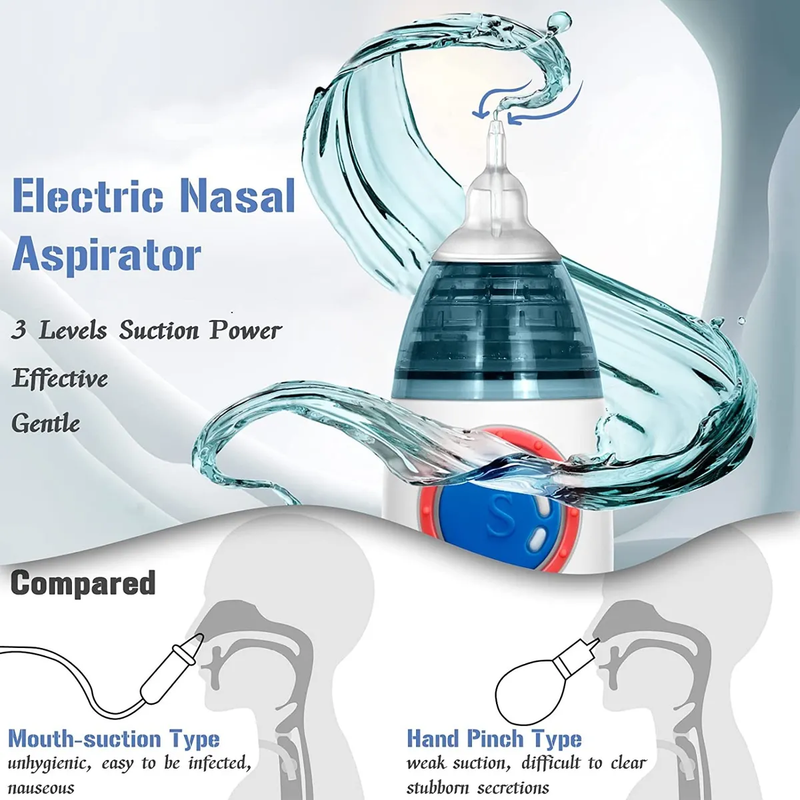 Electric Nasal Aspirator

3 Levels Suction Power

Effective

Gentle

S

Compared

Mouth-suction Type
unhygienic, easy to be infected, nauseous

Hand Pinch Type
weak suction, difficult to clear stubborn secretions